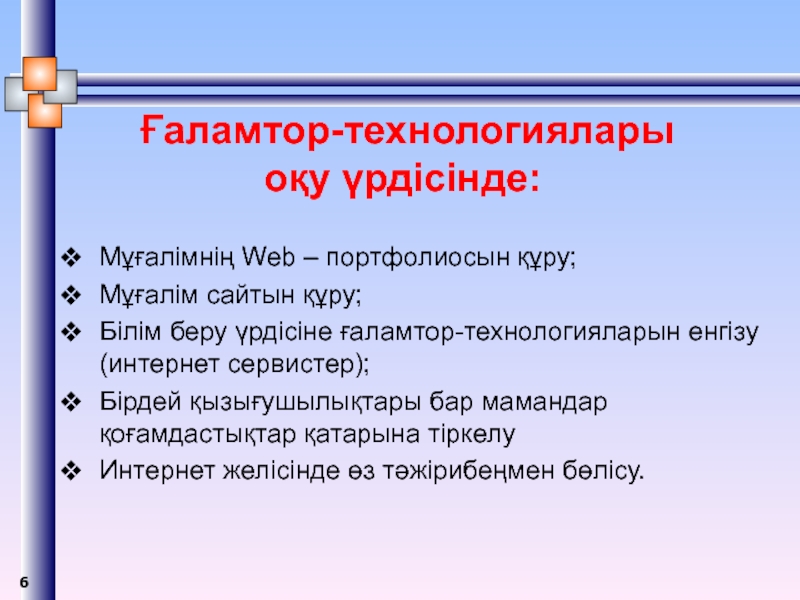 Ғаламтор-технологиялары оқу үрдісінде:

❖ Мұғалімнің Web – портфолиосын құру;
❖ Мұғалім сайтын құру;
❖ Білім беру үрдісіне ғаламтор-технологияларын енгізу (интернет сервистер);
❖ Бірдей қызығушылықтары бар мамандар қоғамдастықтар қатарына тіркелу
❖ Интернет желісінде өз тәжірибеңмен бөлісу.

6